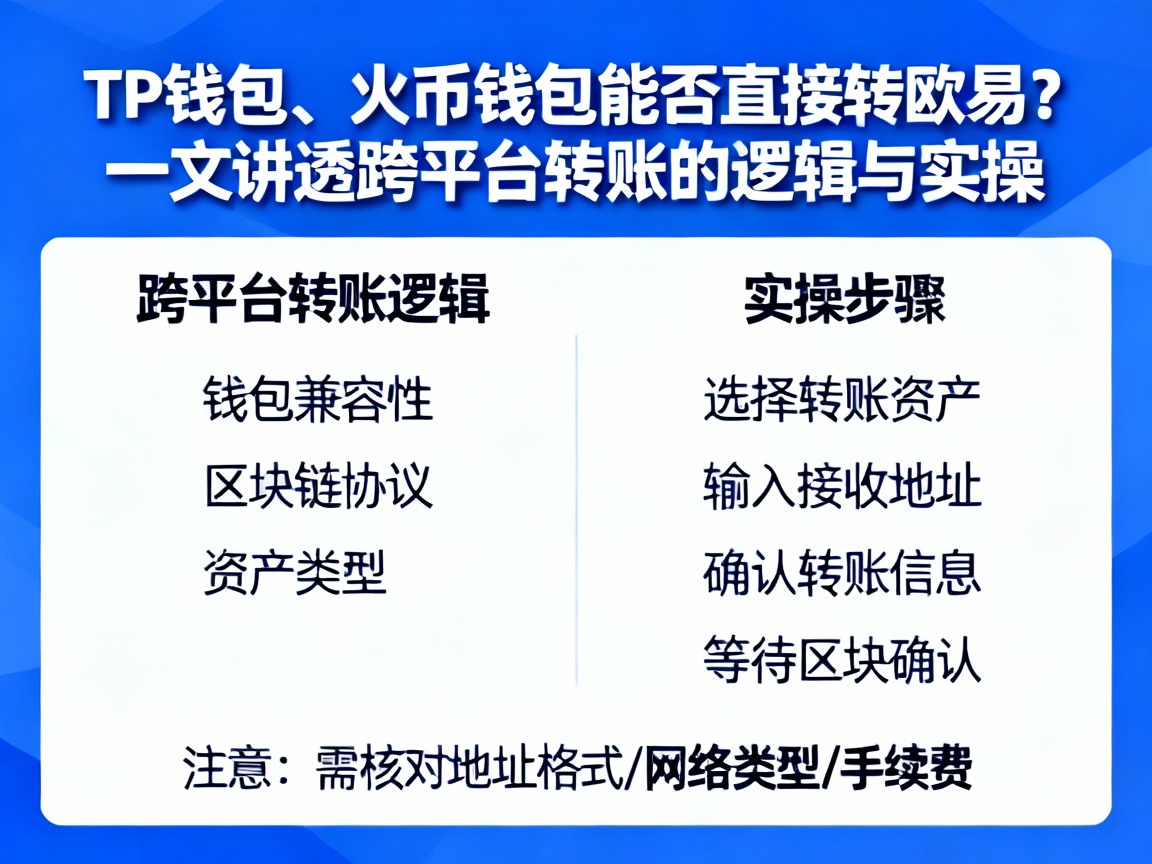 TP钱包、火币钱包能否直接转欧易？
一文讲透跨平台转账的逻辑与实操

跨平台转账逻辑

钱包兼容性
区块链协议
资产类型

实操步骤

选择转账资产
输入接收地址
确认转账信息
等待区块确认

注意：需核对地址格式/网络类型/手续费